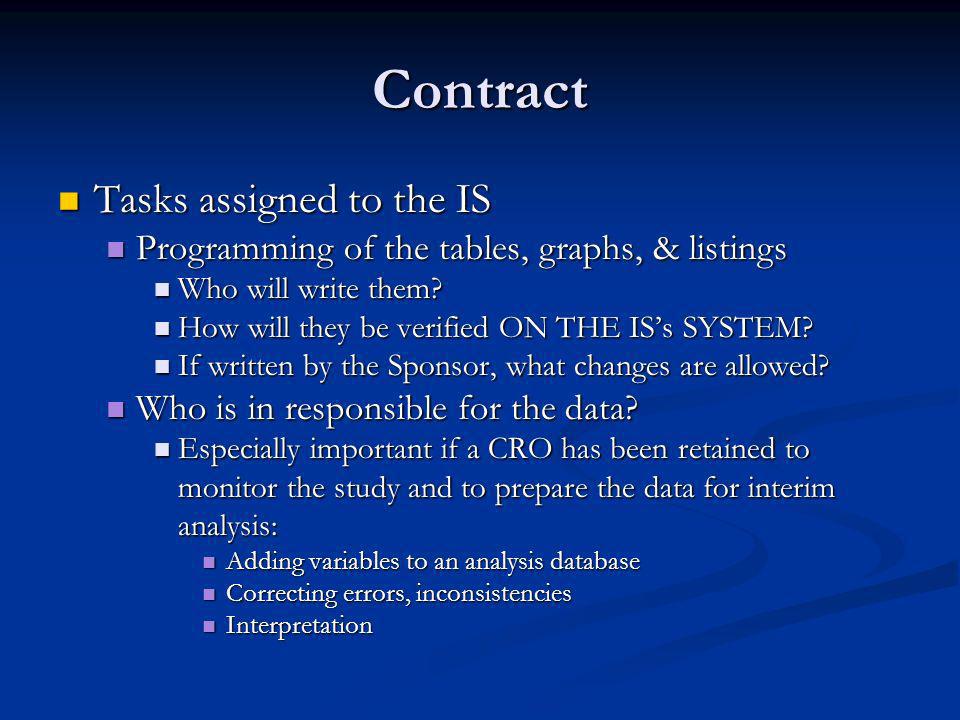 Contract

Tasks assigned to the IS
Programming of the tables, graphs, & listings
Who will write them?
How will they be verified ON THE IS's SYSTEM?
If written by the Sponsor, what changes are allowed?
Who is in responsible for the data?
Especially important if a CRO has been retained to monitor the study and to prepare the data for interim analysis:
Adding variables to an analysis database
Correcting errors, inconsistencies
Interpretation